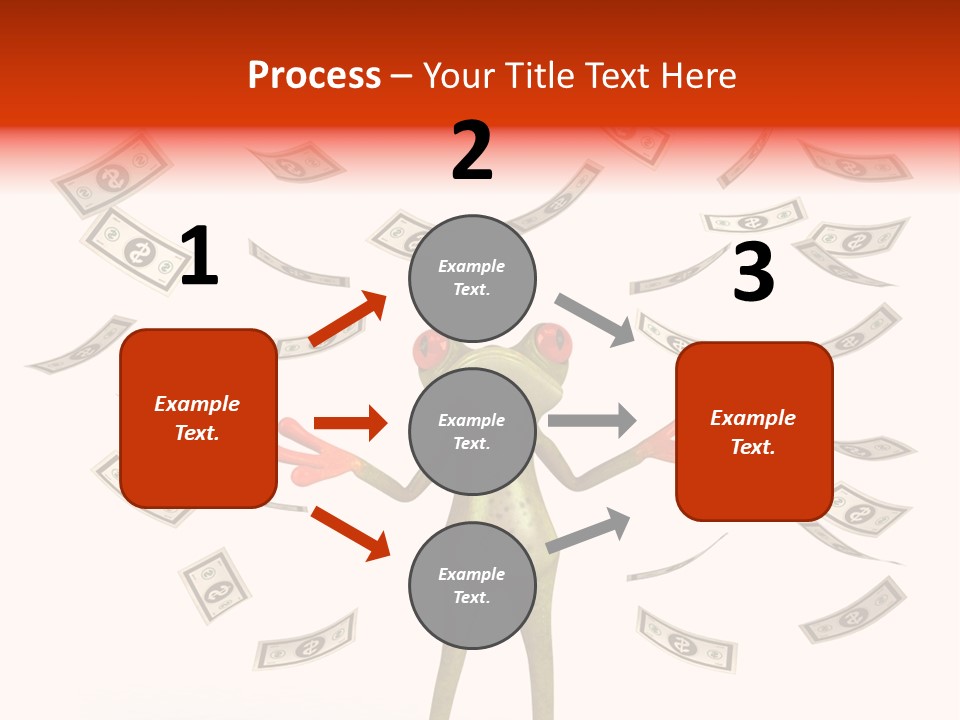 Process – Your Title Text Here

1

Example Text.

2

Example Text.

Example Text.

Example Text.

3

Example Text.